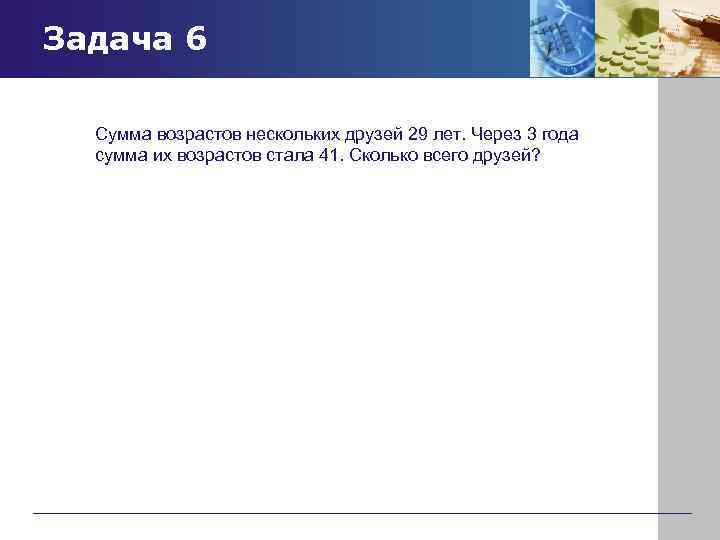 Задача 6

Сумма возрастов нескольких друзей 29 лет. Через 3 года сумма их возрастов стала 41. Сколько всего друзей?